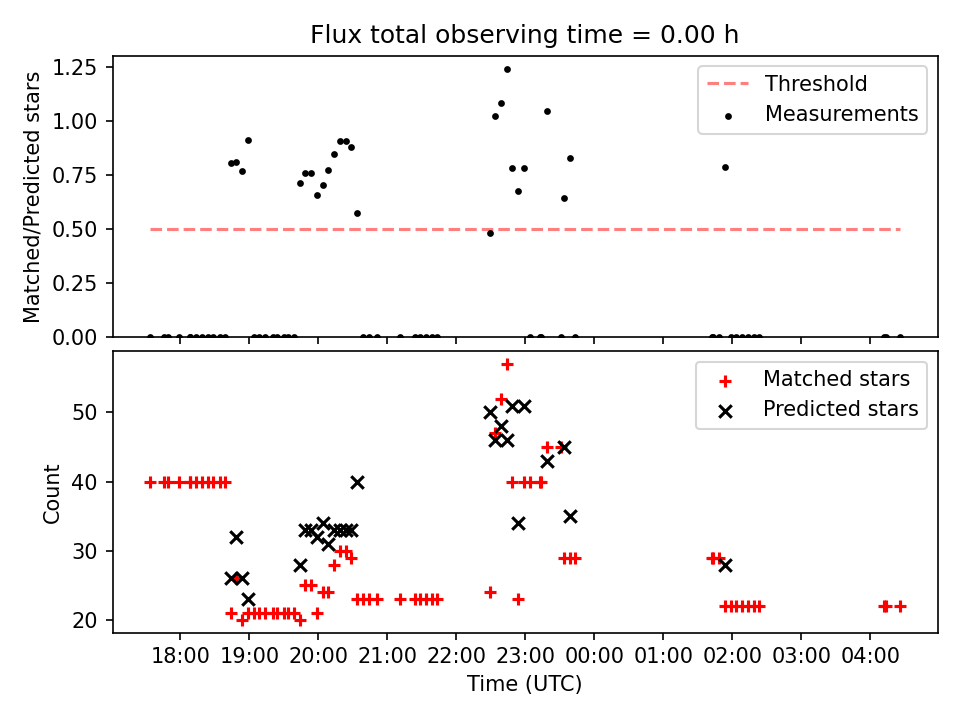 Flux total observing time = 0.00 h

Matched/Predicted stars

1.25
1.00
0.75
0.50
0.25
0.00

Threshold
Measurements

Count

50
40
30
20

Matched stars
Predicted stars

18:00
19:00
20:00
21:00
22:00
23:00
00:00
01:00
02:00
03:00
04:00

Time (UTC)